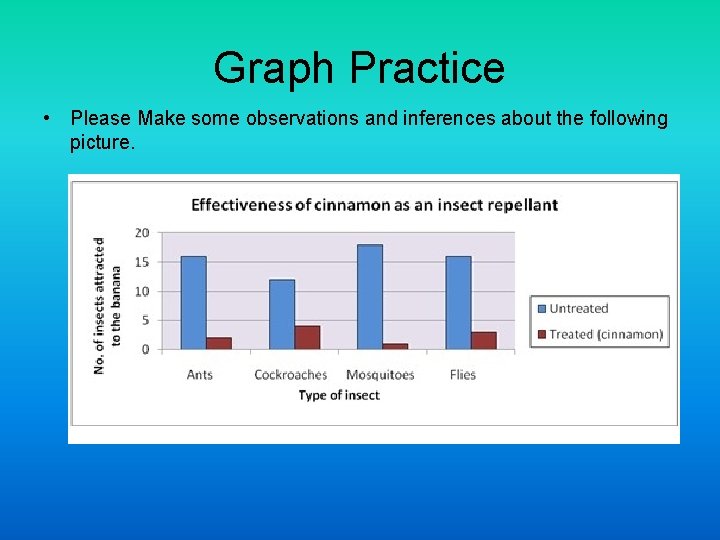 Graph Practice

• Please Make some observations and inferences about the following picture.

Effectiveness of cinnamon as an insect repellant

No. of insects attracted to the banana

20
15
10
5
0

Ants Cockroaches Mosquitoes Flies

Type of insect

Untreated
Treated (cinnamon)